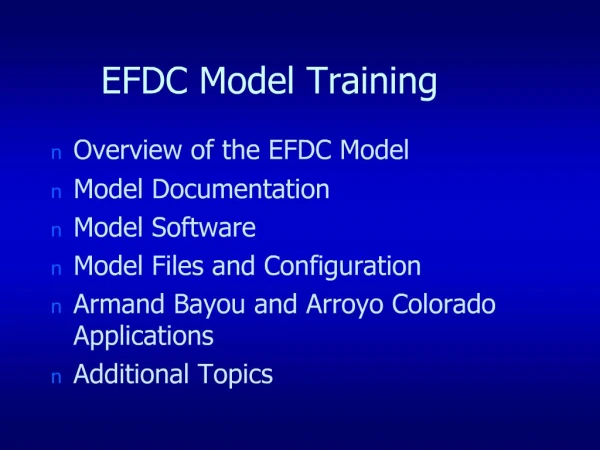 EFDC Model Training

n Overview of the EFDC Model
n Model Documentation
n Model Software
n Model Files and Configuration
n Armand Bayou and Arroyo Colorado Applications
n Additional Topics